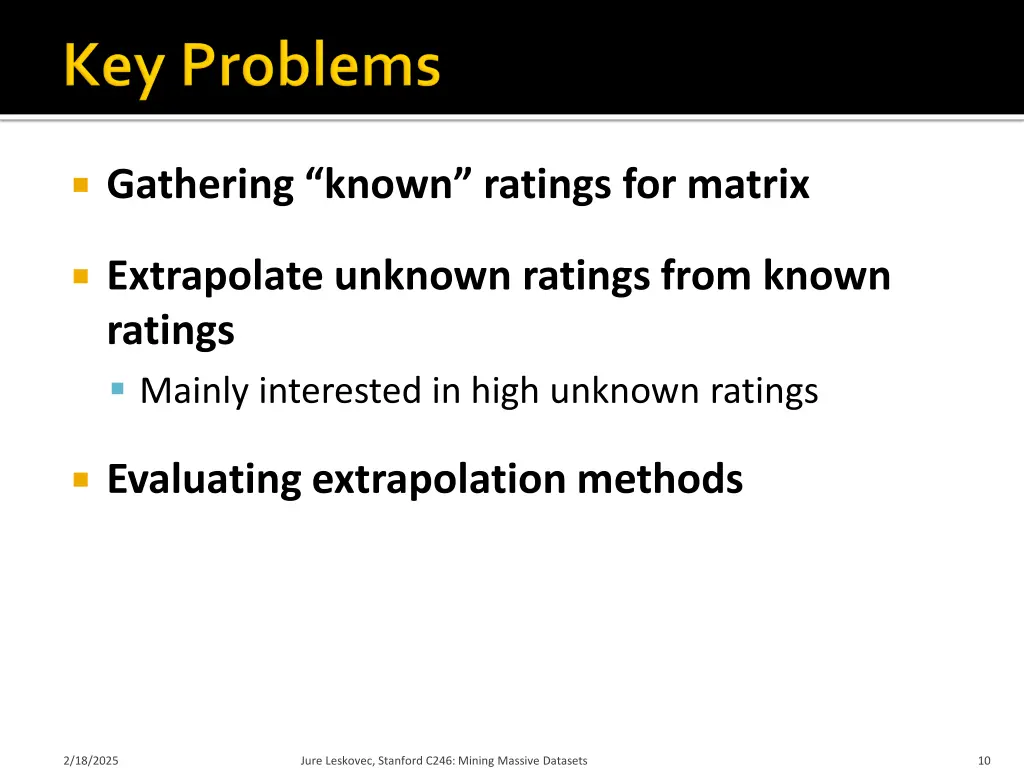 Key Problems

Gathering “known” ratings for matrix

Extrapolate unknown ratings from known ratings

Mainly interested in high unknown ratings

Evaluating extrapolation methods

2/18/2025

Jure Leskovec, Stanford C246: Mining Massive Datasets

10